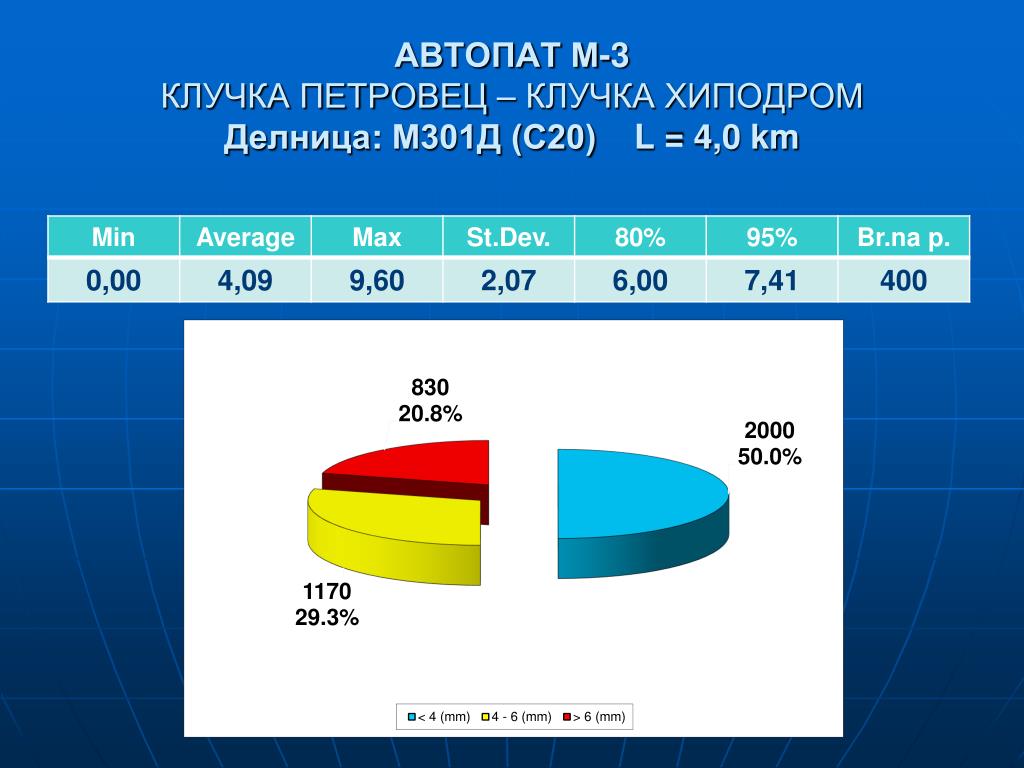 АВТОПАТ М-3
КЛУЧКА ПЕТРОВЕЦ – КЛУЧКА ХИПОДРОМ
Делница: М301Д (С20)  L = 4,0 km

| Min | Average | Max | St.Dev. | 80% | 95% | Br.na p. |
|---|---|---|---|---|---|---|
| 0,00 | 4,09 | 9,60 | 2,07 | 6,00 | 7,41 | 400 |

830
20.8%

2000
50.0%

1170
29.3%

< 4 (mm)  4 - 6 (mm)  > 6 (mm)